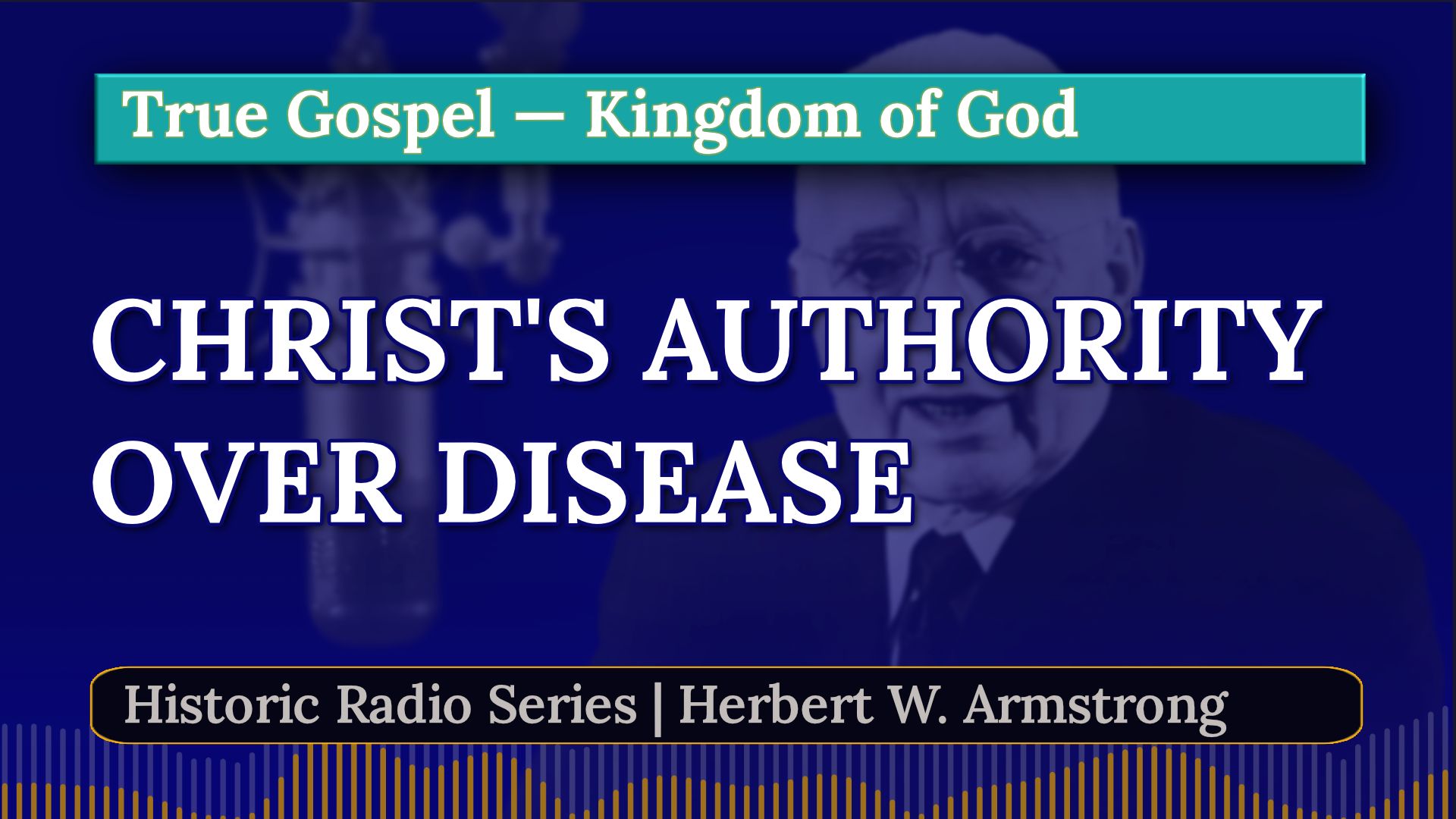 True Gospel — Kingdom of God

CHRIST'S AUTHORITY OVER DISEASE

Historic Radio Series | Herbert W. Armstrong